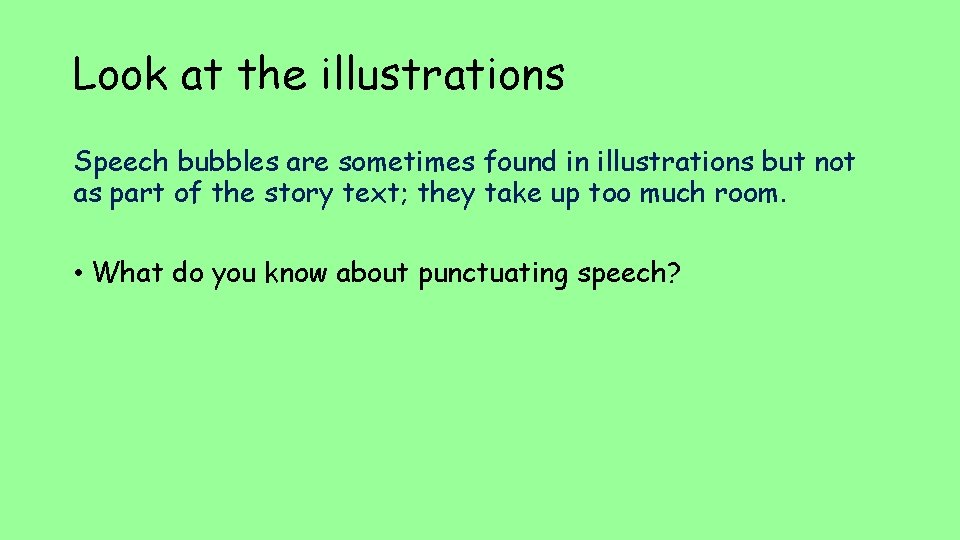 Look at the illustrations

Speech bubbles are sometimes found in illustrations but not as part of the story text; they take up too much room.

• What do you know about punctuating speech?